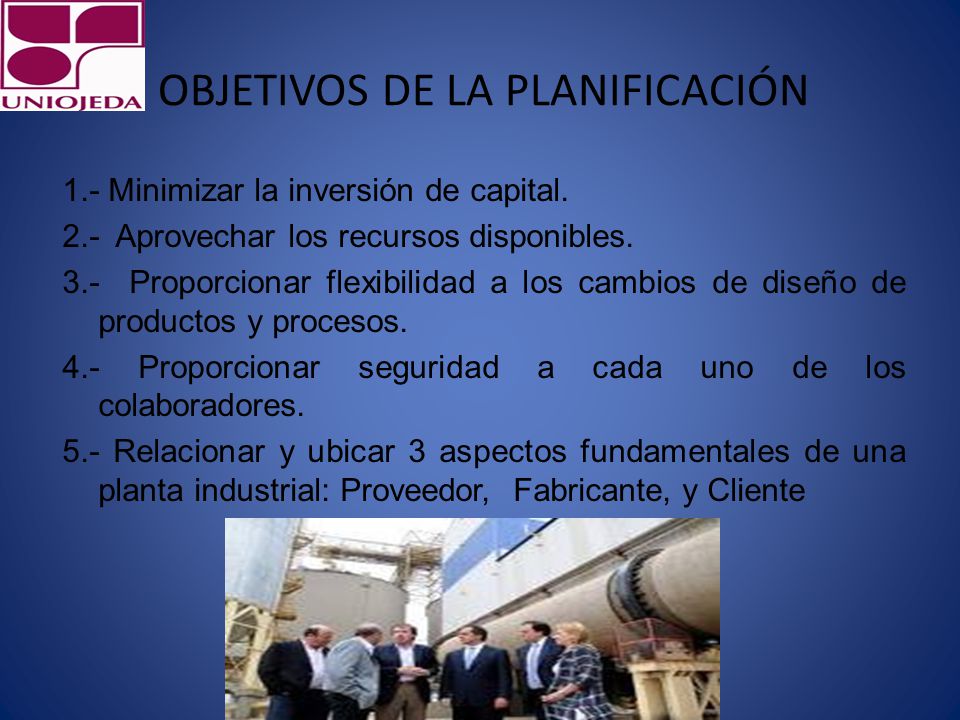 UNIOJEDA

OBJETIVOS DE LA PLANIFICACIÓN

1.- Minimizar la inversión de capital.

2.- Aprovechar los recursos disponibles.

3.- Proporcionar flexibilidad a los cambios de diseño de productos y procesos.

4.- Proporcionar seguridad a cada uno de los colaboradores.

5.- Relacionar y ubicar 3 aspectos fundamentales de una planta industrial: Proveedor, Fabricante, y Cliente